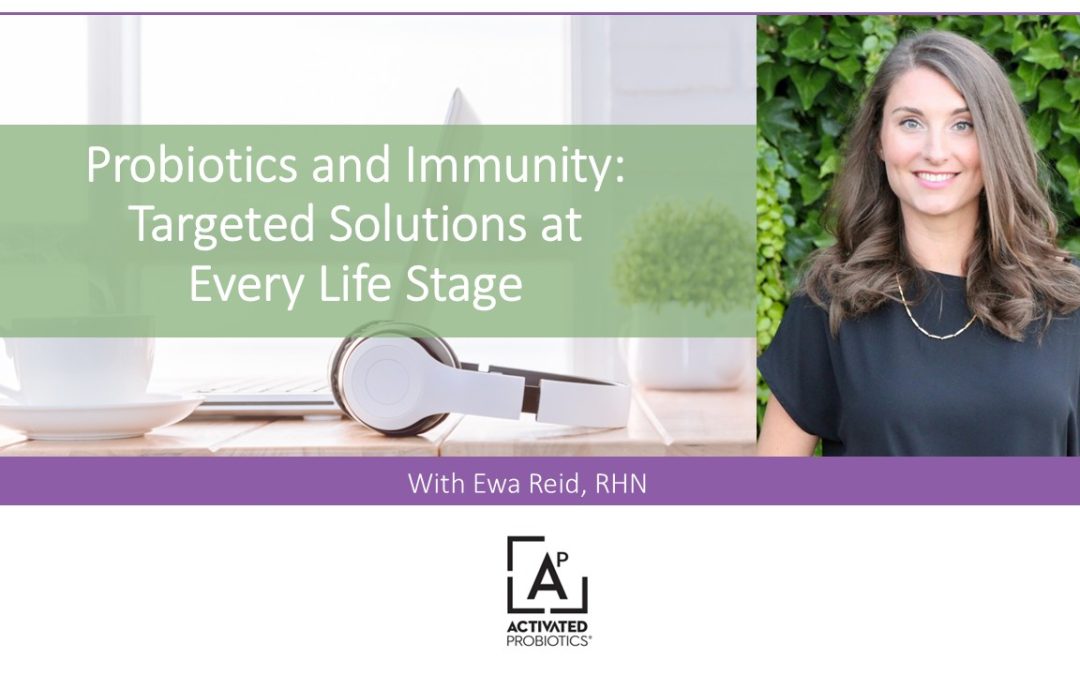 Probiotics and Immunity: Targeted Solutions at Every Life Stage

With Ewa Reid, RHN

AP

ACTIVATED PROBIOTICS®